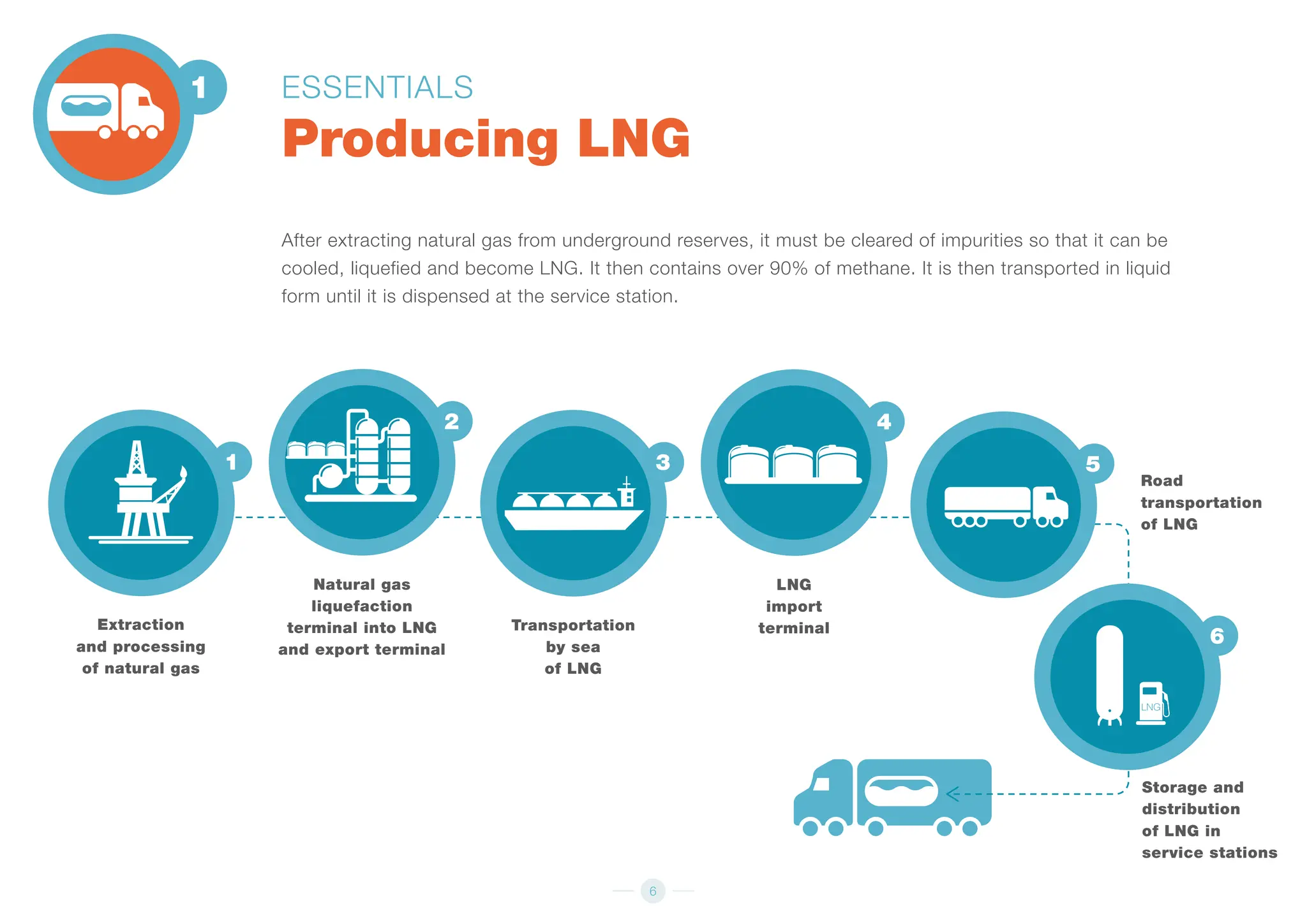 1

ESSENTIALS
Producing LNG

After extracting natural gas from underground reserves, it must be cleared of impurities so that it can be cooled, liquefied and become LNG. It then contains over 90% of methane. It is then transported in liquid form until it is dispensed at the service station.

1
Extraction and processing of natural gas

2
Natural gas liquefaction terminal into LNG and export terminal

3
Transportation by sea of LNG

4
LNG import terminal

5
Road transportation of LNG

6
LNG
Storage and distribution of LNG in service stations

6